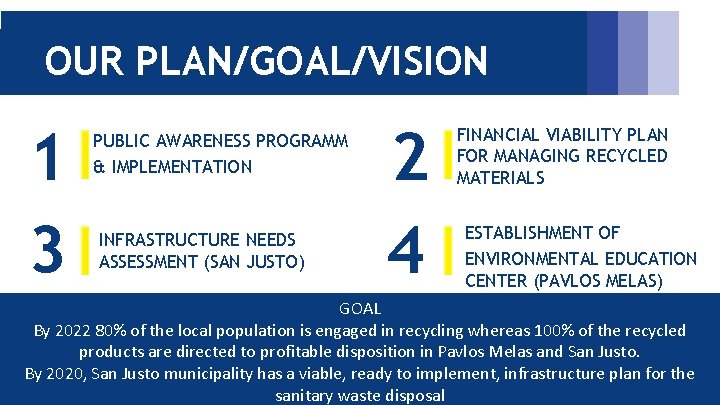 OUR PLAN/GOAL/VISION

1 PUBLIC AWARENESS PROGRAMM & IMPLEMENTATION

2 FINANCIAL VIABILITY PLAN FOR MANAGING RECYCLED MATERIALS

3 INFRASTRUCTURE NEEDS ASSESSMENT (SAN JUSTO)

4 ESTABLISHMENT OF ENVIRONMENTAL EDUCATION CENTER (PAVLOS MELAS)

GOAL
By 2022 80% of the local population is engaged in recycling whereas 100% of the recycled products are directed to profitable disposition in Pavlos Melas and San Justo.
By 2020, San Justo municipality has a viable, ready to implement, infrastructure plan for the sanitary waste disposal